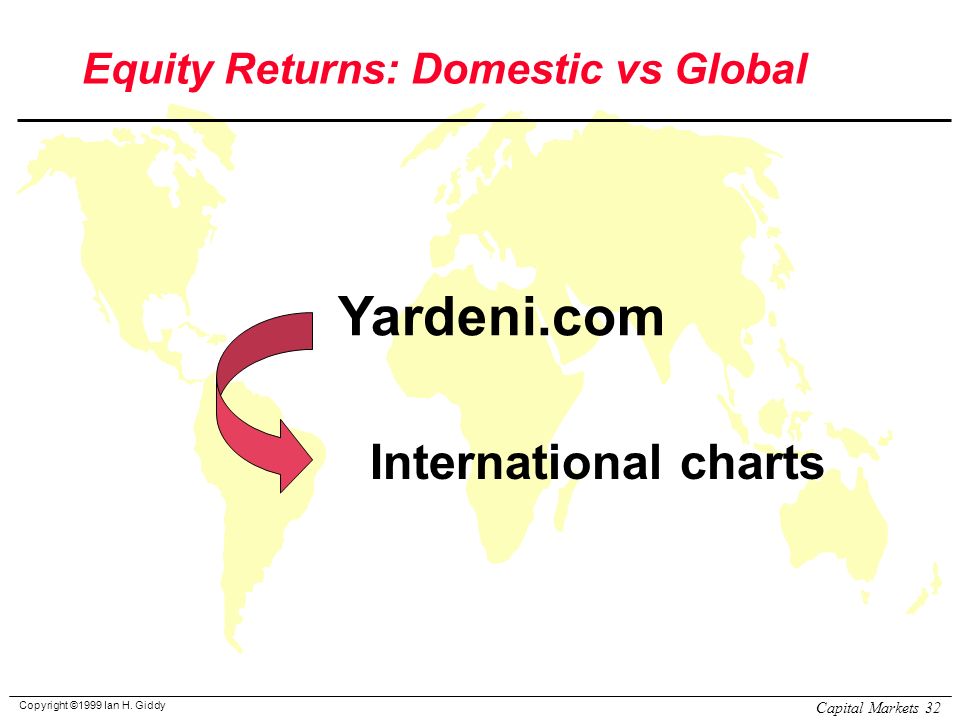 Equity Returns: Domestic vs Global

Yardeni.com

International charts

Copyright ©1999 Ian H. Giddy

Capital Markets 32